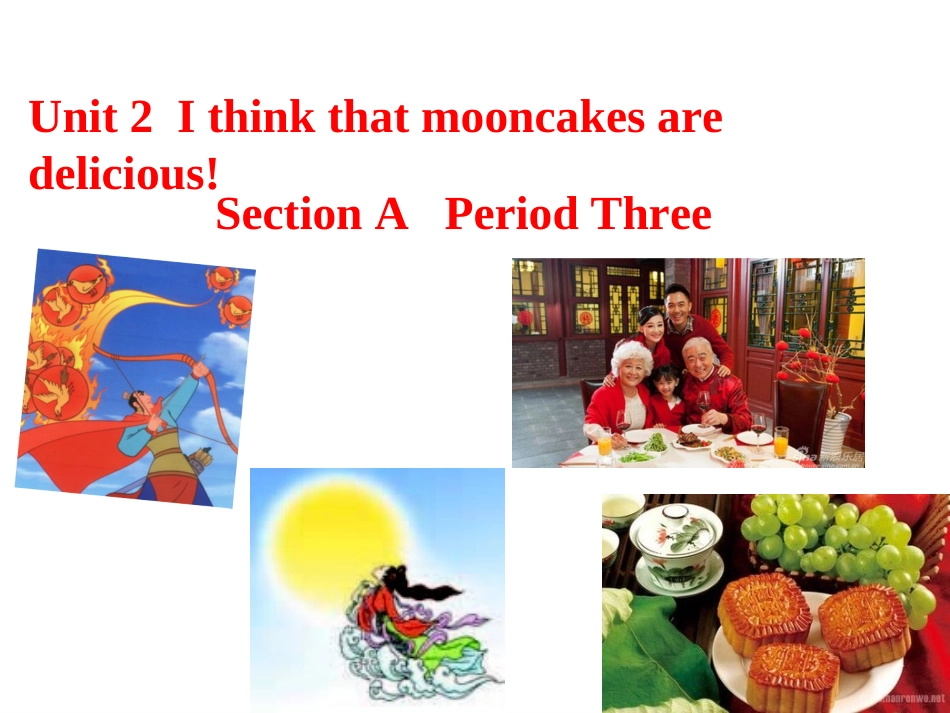 Unit 2 I think that mooncakes are delicious!
Section A Period Three